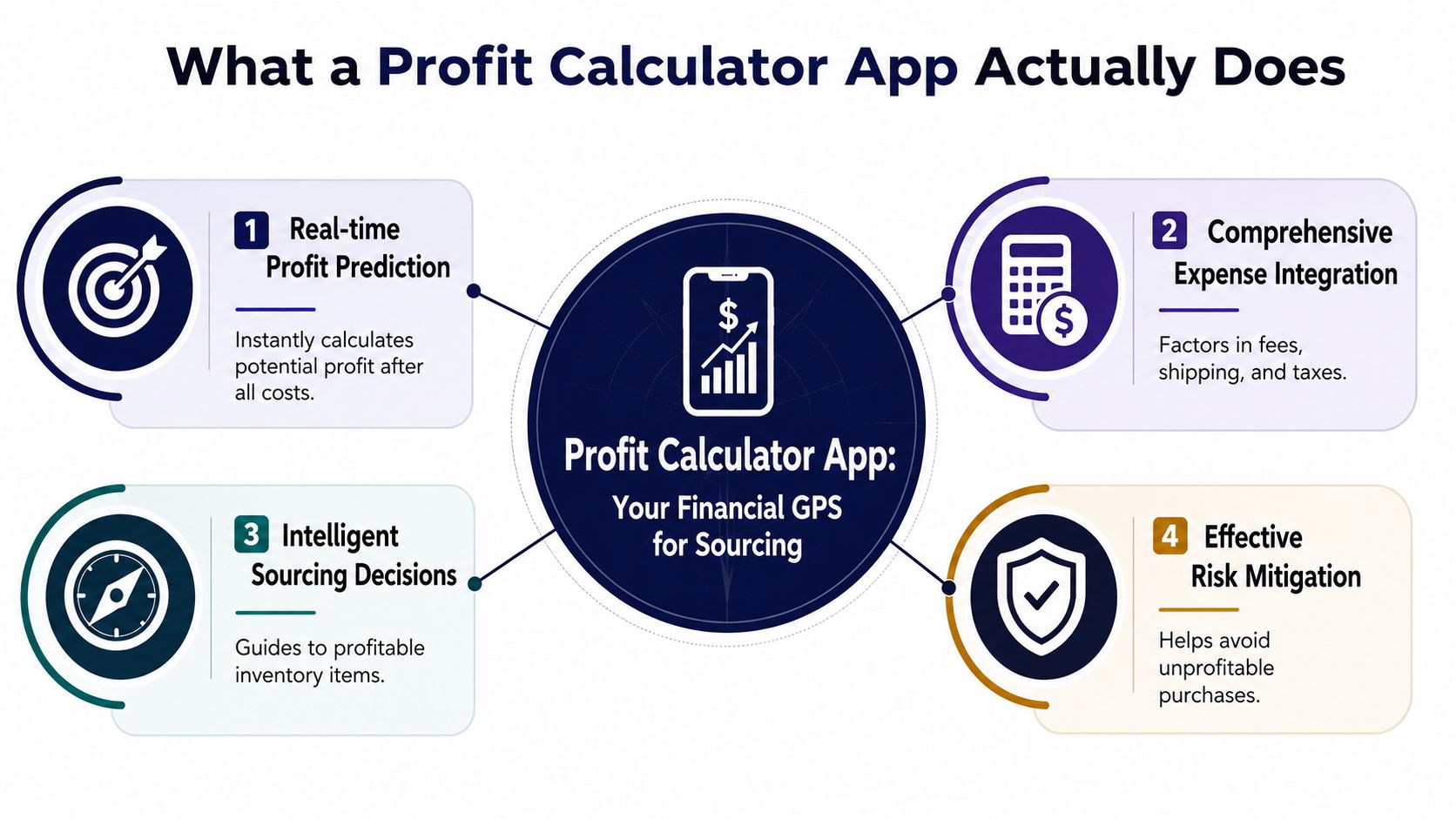 What a Profit Calculator App Actually Does

1 Real-time Profit Prediction

Instantly calculates potential profit after all costs.

2 Comprehensive Expense Integration

Factors in fees, shipping, and taxes.

$

Profit Calculator App: Your Financial GPS for Sourcing

3 Intelligent Sourcing Decisions

Guides to profitable inventory items.

4 Effective Risk Mitigation

Helps avoid unprofitable purchases.